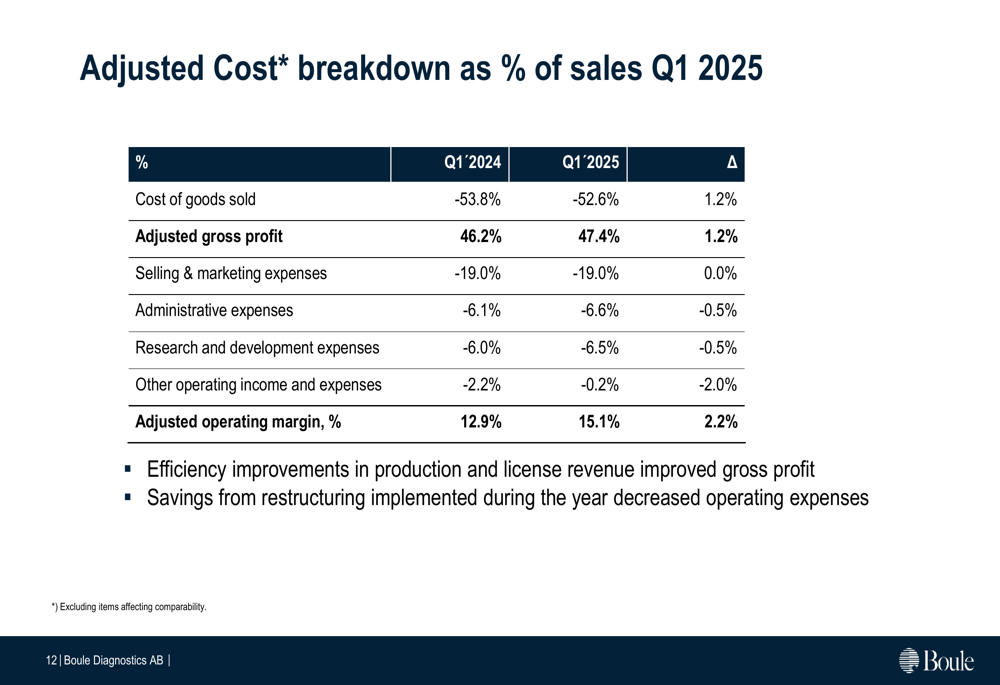 Adjusted Cost* breakdown as % of sales Q1 2025

| % | Q1´2024 | Q1´2025 | Δ |
|---|---|---|---|
| Cost of goods sold | -53.8% | -52.6% | 1.2% |
| **Adjusted gross profit** | **46.2%** | **47.4%** | **1.2%** |
| Selling & marketing expenses | -19.0% | -19.0% | 0.0% |
| Administrative expenses | -6.1% | -6.6% | -0.5% |
| Research and development expenses | -6.0% | -6.5% | -0.5% |
| Other operating income and expenses | -2.2% | -0.2% | -2.0% |
| **Adjusted operating margin, %** | **12.9%** | **15.1%** | **2.2%** |

▪ Efficiency improvements in production and license revenue improved gross profit
▪ Savings from restructuring implemented during the year decreased operating expenses

*) Excluding items affecting comparability.

12 | Boule Diagnostics AB |

Boule